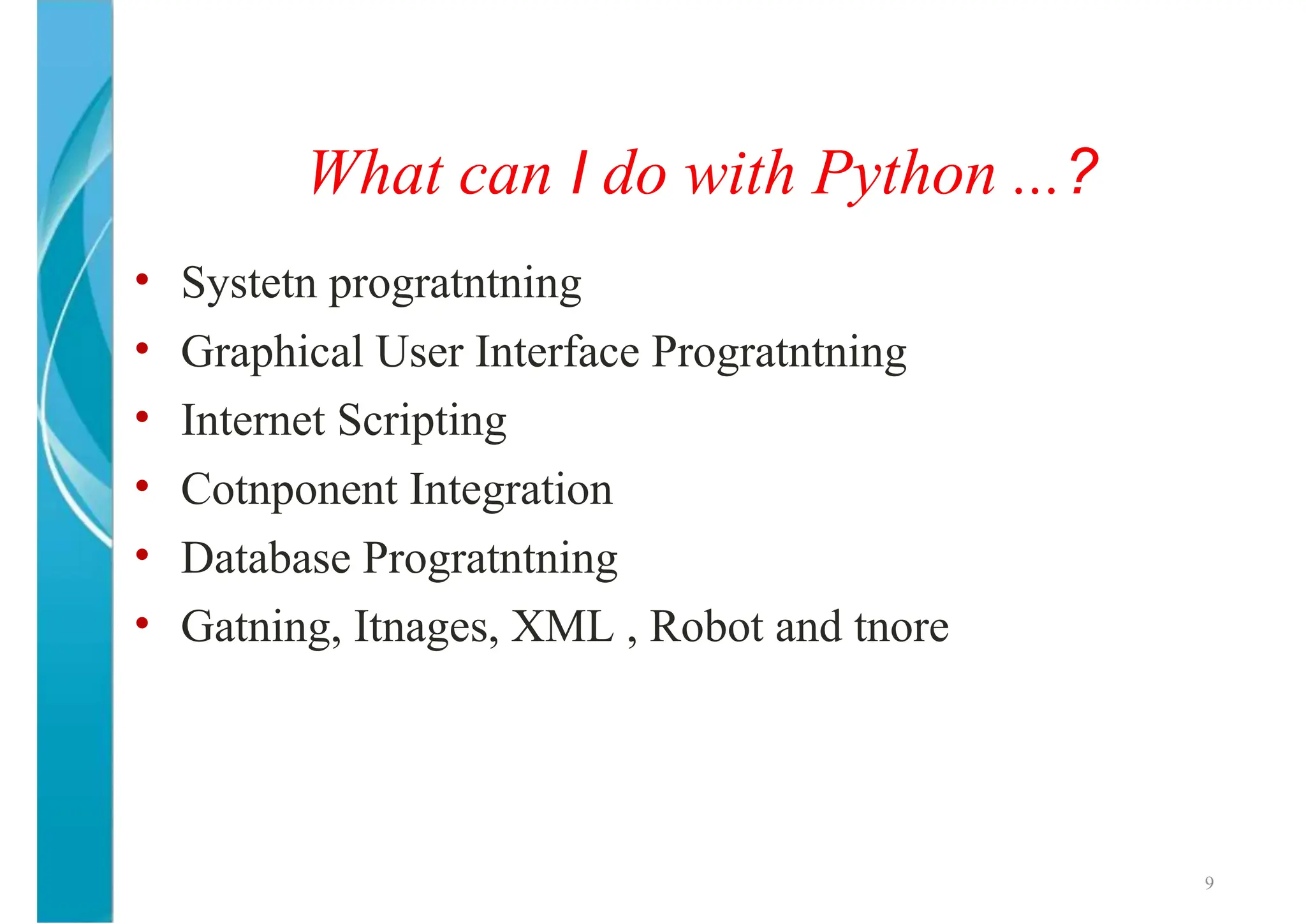 What can I do with Python ...?

• Systetn progratntning
• Graphical User Interface Progratntning
• Internet Scripting
• Cotnponent Integration
• Database Progratntning
• Gatning, Itnages, XML , Robot and tnore

9